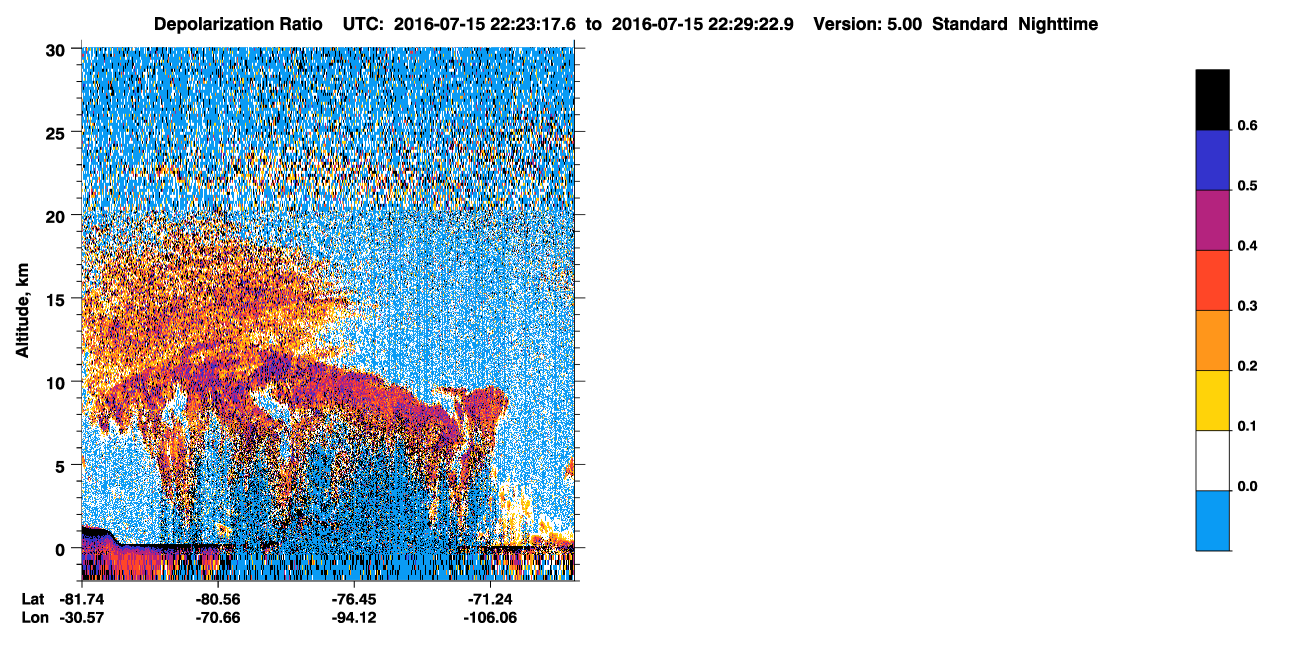 Depolarization Ratio UTC: 2016-07-15 22:23:17.6 to 2016-07-15 22:29:22.9 Version: 5.00 Standard Nighttime

Altitude, km

30
25
20
15
10
5
0

Lat -81.74 -80.56 -76.45 -71.24
Lon -30.57 -70.66 -94.12 -106.06

0.6
0.5
0.4
0.3
0.2
0.1
0.0